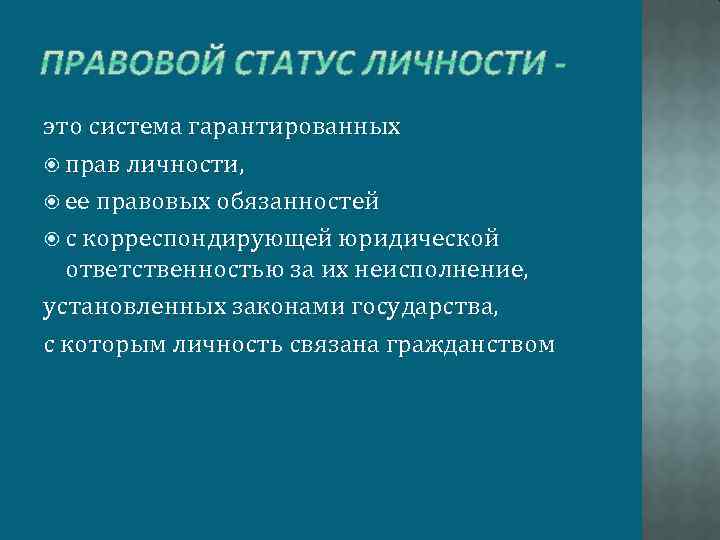 ПРАВОВОЙ СТАТУС ЛИЧНОСТИ -

это система гарантированных

прав личности,

ее правовых обязанностей

с корреспондирующей юридической ответственностью за их неисполнение,

установленных законами государства,

с которым личность связана гражданством